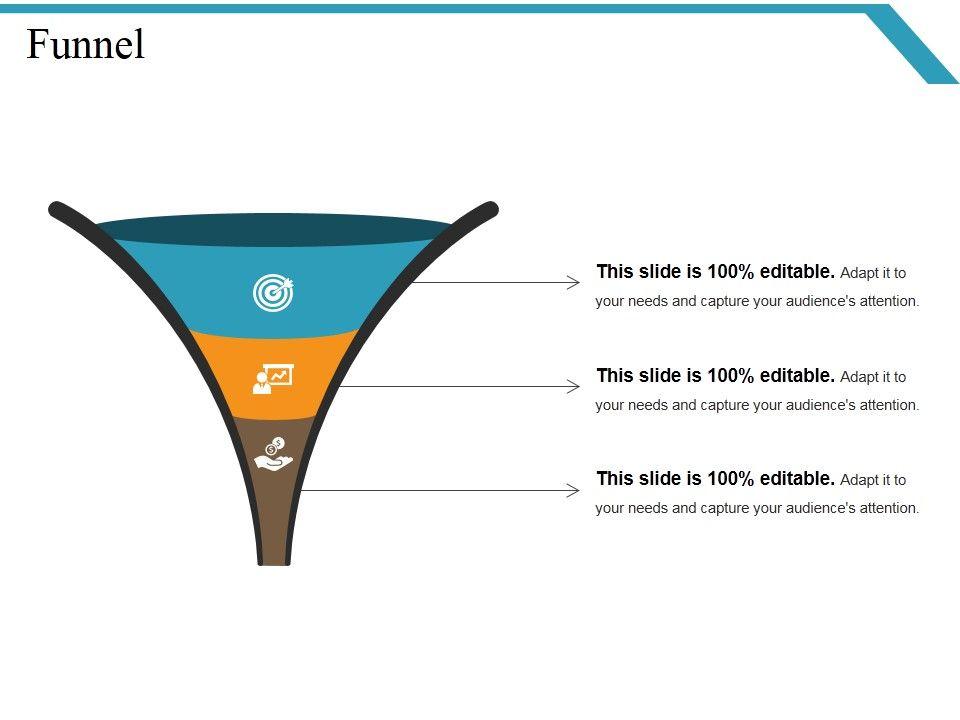 Funnel

This slide is 100% editable. Adapt it to your needs and capture your audience's attention.

This slide is 100% editable. Adapt it to your needs and capture your audience's attention.

This slide is 100% editable. Adapt it to your needs and capture your audience's attention.